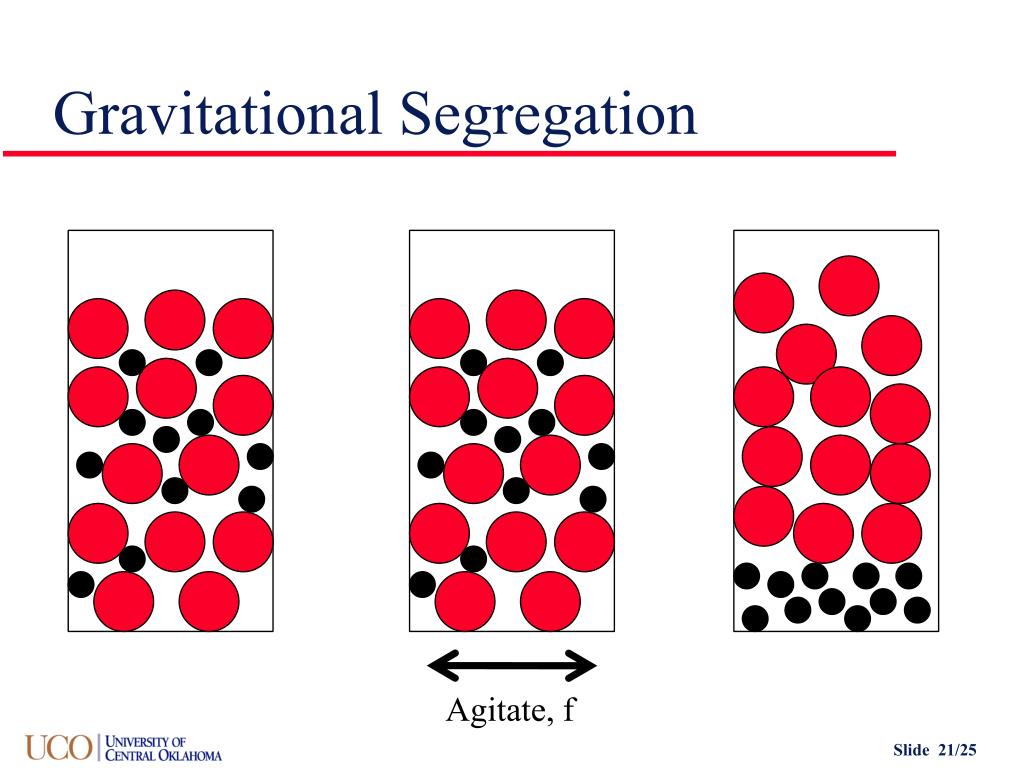 Gravitational Segregation

Agitate, f

UCO | UNIVERSITY OF CENTRAL OKLAHOMA

Slide 21/25